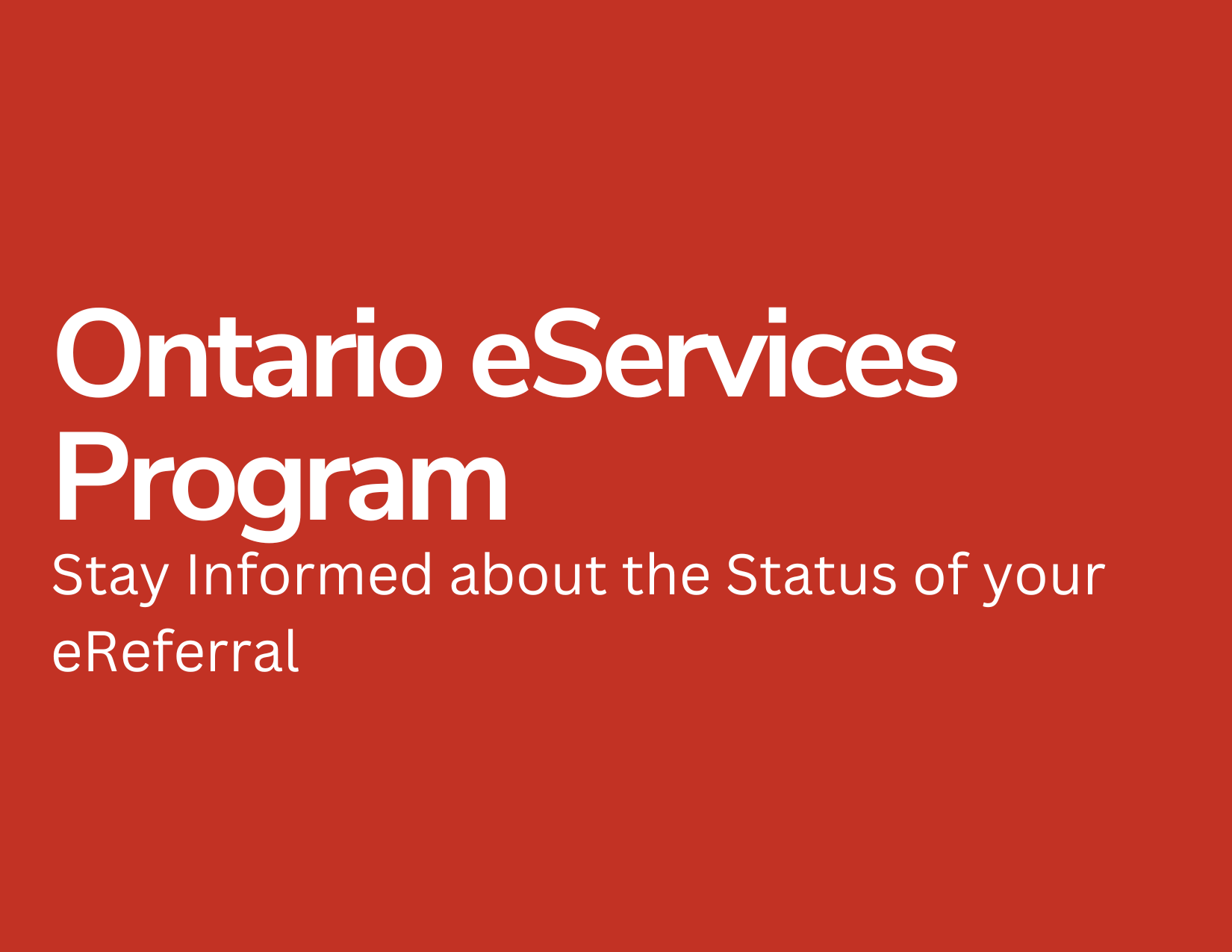 Ontario eServices Program

Stay Informed about the Status of your eReferral